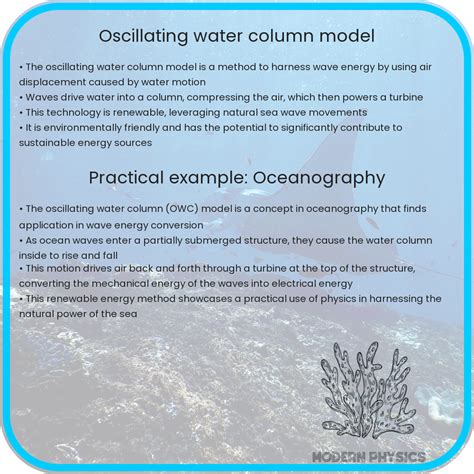 Oscillating water column model

• The oscillating water column model is a method to harness wave energy by using air displacement caused by water motion
• Waves drive water into a column, compressing the air, which then powers a turbine
• This technology is renewable, leveraging natural sea wave movements
• It is environmentally friendly and has the potential to significantly contribute to sustainable energy sources

Practical example: Oceanography

• The oscillating water column (OWC) model is a concept in oceanography that finds application in wave energy conversion
• As ocean waves enter a partially submerged structure, they cause the water column inside to rise and fall
• This motion drives air back and forth through a turbine at the top of the structure, converting the mechanical energy of the waves into electrical energy
• This renewable energy method showcases a practical use of physics in harnessing the natural power of the sea

MODERN PHYSICS